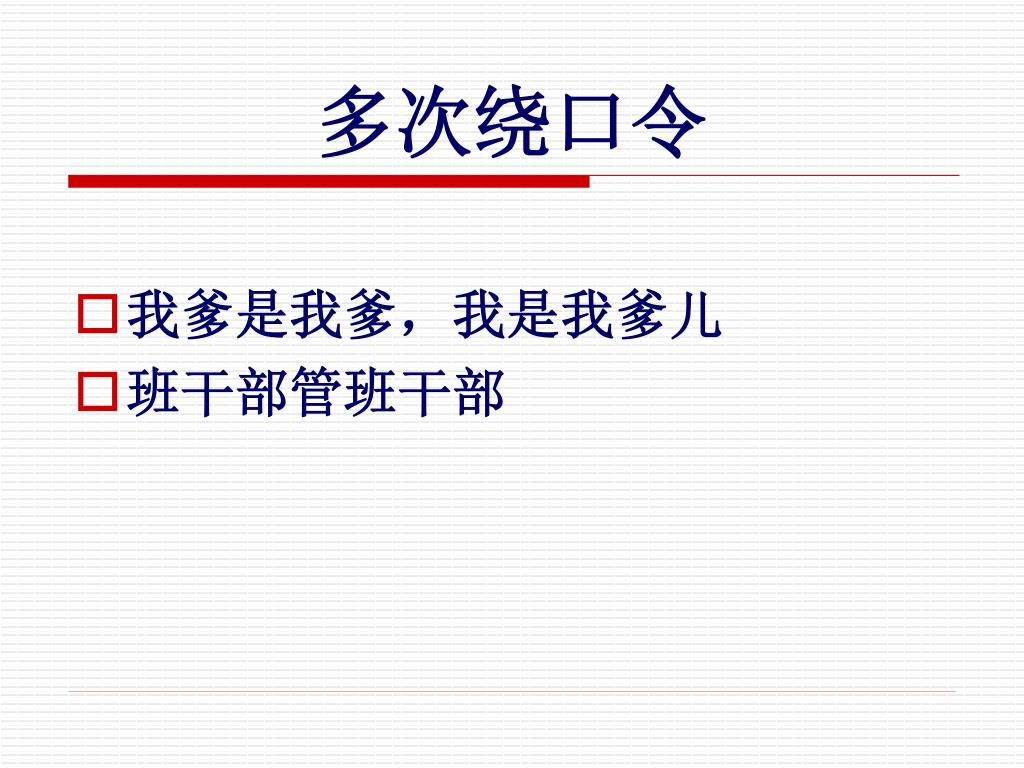 多次绕口令

我爹是我爹，我是我爹儿

班干部管班干部